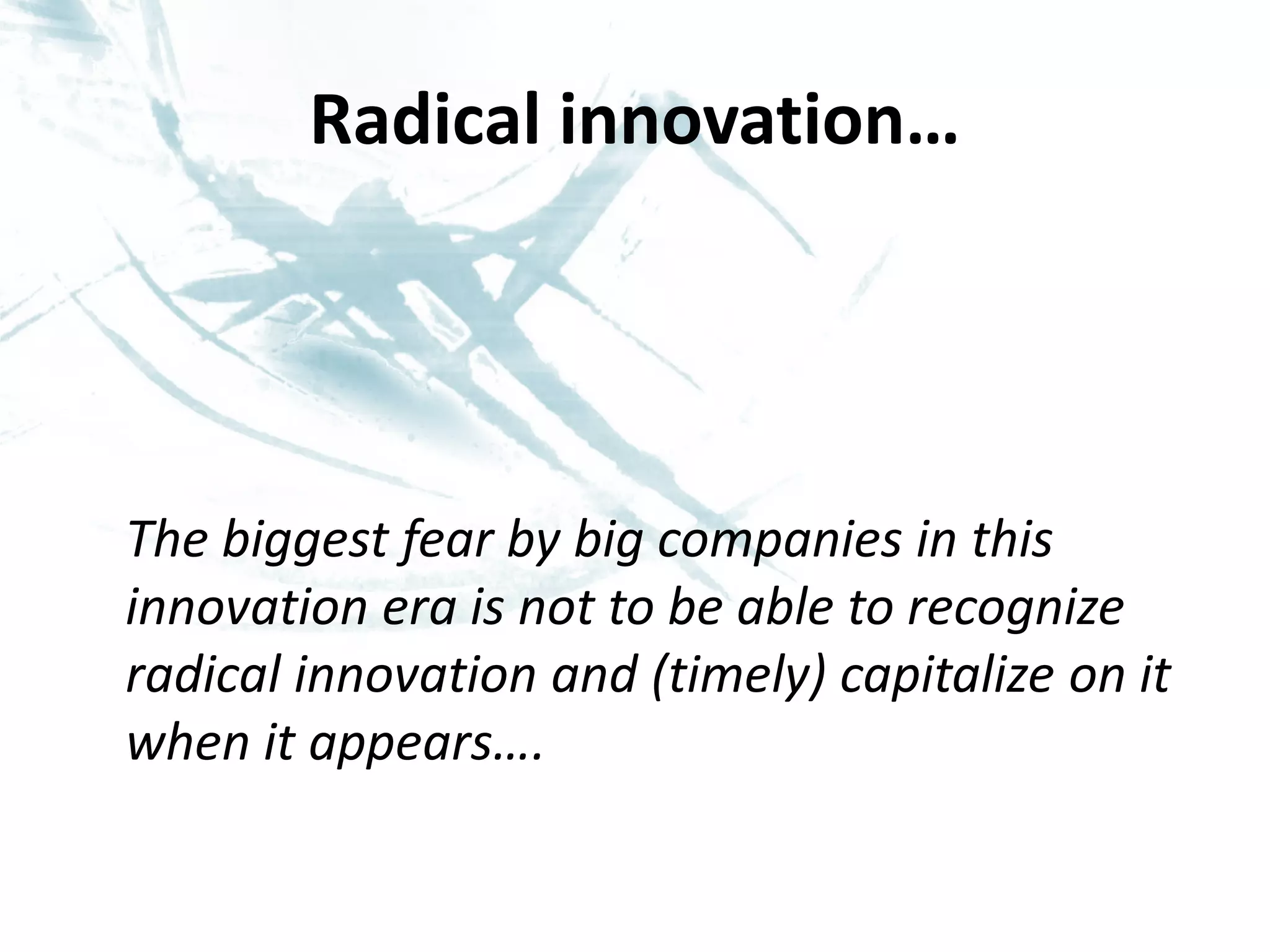 Radical innovation…

The biggest fear by big companies in this innovation era is not to be able to recognize radical innovation and (timely) capitalize on it when it appears….